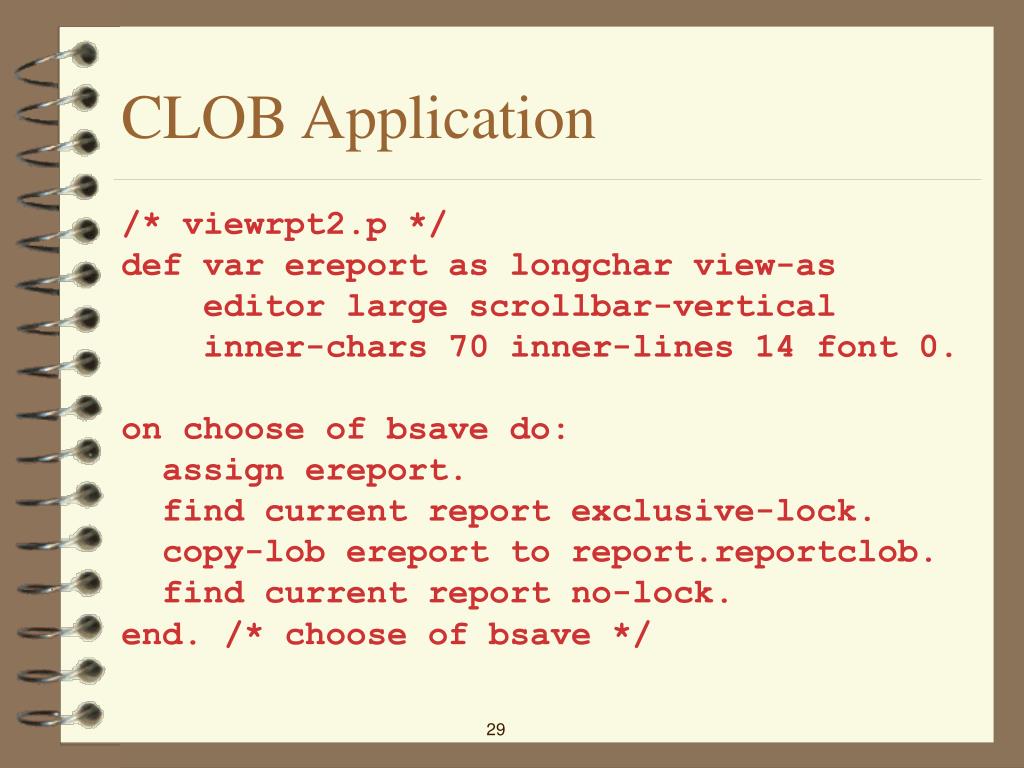 CLOB Application

/* viewrpt2.p */
def var ereport as longchar view-as
    editor large scrollbar-vertical
    inner-chars 70 inner-lines 14 font 0.

on choose of bsave do:
  assign ereport.
  find current report exclusive-lock.
  copy-lob ereport to report.reportclob.
  find current report no-lock.
end. /* choose of bsave */

29